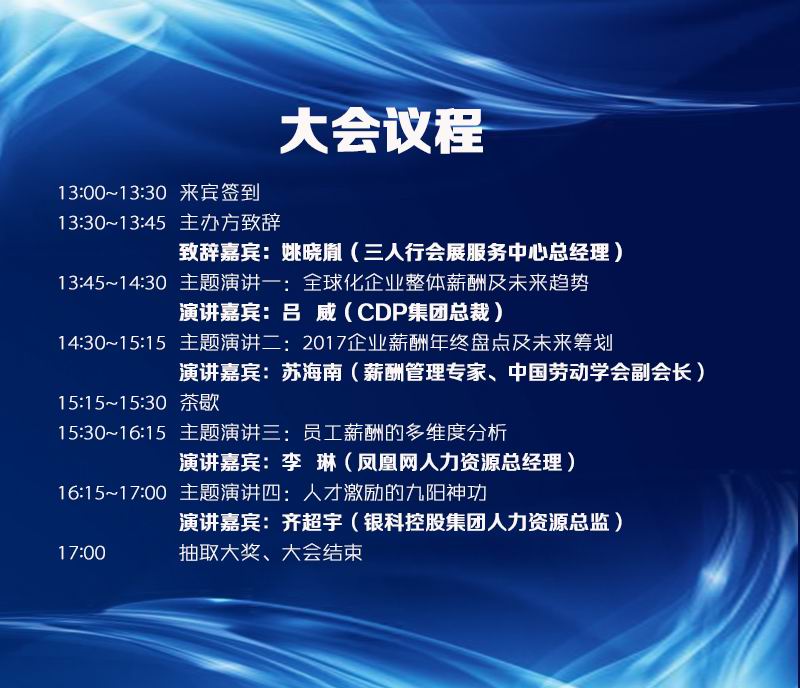 大会议程

13:00~13:30 来宾签到
13:30~13:45 主办方致辞
致辞嘉宾：姚晓胤（三人行会展服务中心总经理）
13:45~14:30 主题演讲一：全球化企业整体薪酬及未来趋势
演讲嘉宾：吕 威（CDP集团总裁）
14:30~15:15 主题演讲二：2017企业薪酬年终盘点及未来筹划
演讲嘉宾：苏海南（薪酬管理专家、中国劳动学会副会长）
15:15~15:30 茶歇
15:30~16:15 主题演讲三：员工薪酬的多维度分析
演讲嘉宾：李 琳（凤凰网人力资源总经理）
16:15~17:00 主题演讲四：人才激励的九阳神功
演讲嘉宾：齐超宇（银科控股集团人力资源总监）
17:00 抽取大奖、大会结束